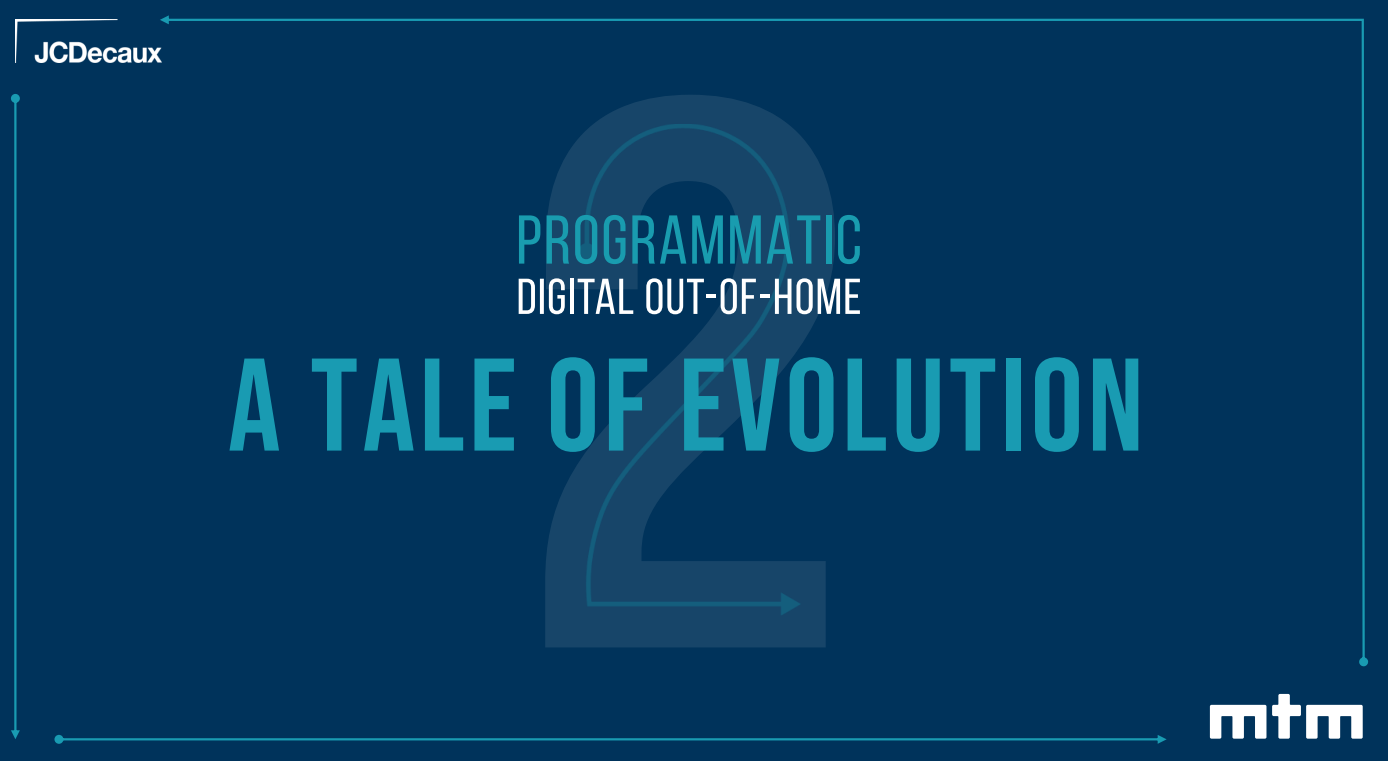 JCDecaux

2

PROGRAMMATIC
DIGITAL OUT-OF-HOME

A TALE OF EVOLUTION

mtm